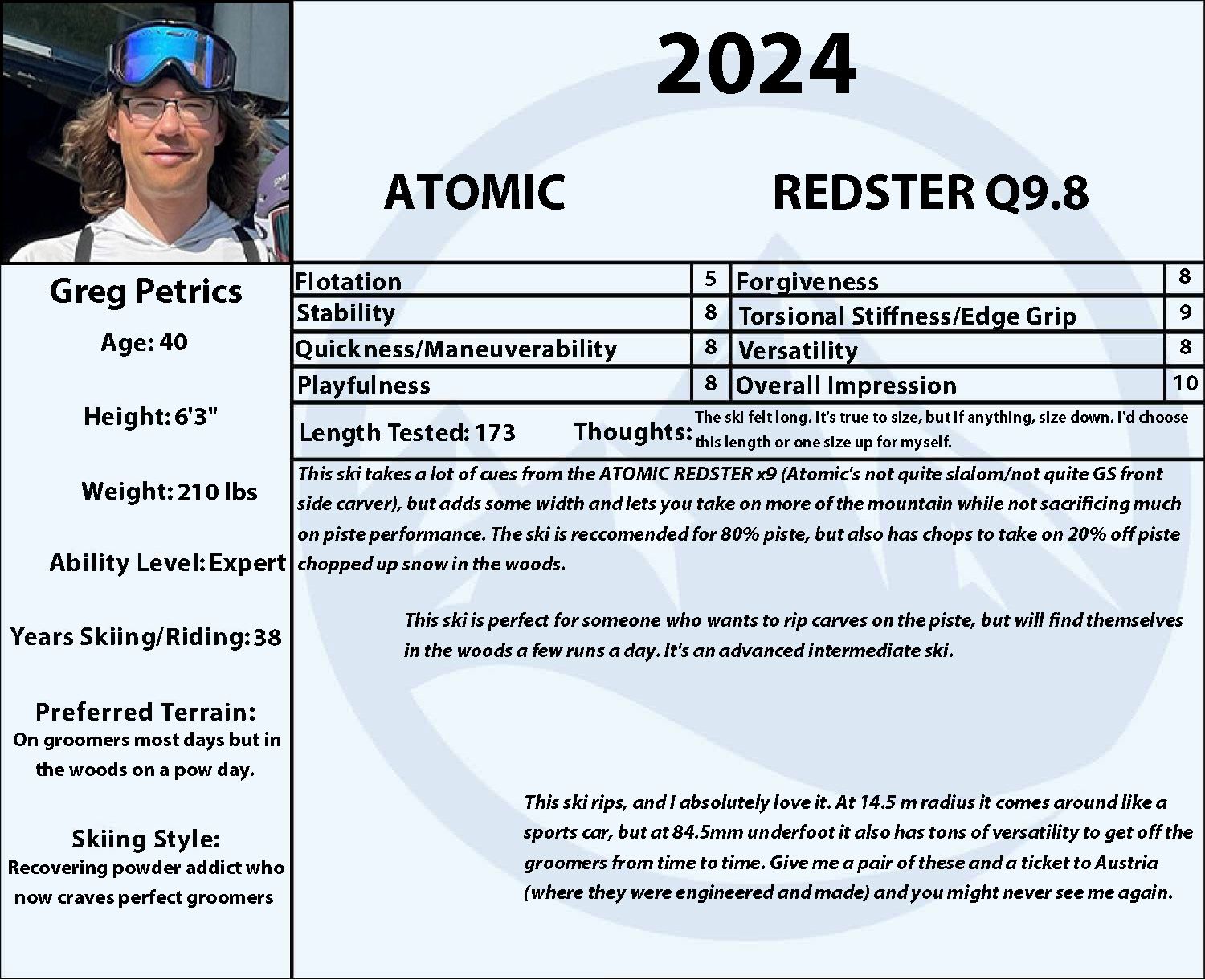 2024

ATOMIC REDSTER Q9.8

Greg Petrics

Age: 40

Height: 6'3"

Weight: 210 lbs

Ability Level: Expert

Years Skiing/Riding: 38

Preferred Terrain:
On groomers most days but in the woods on a pow day.

Skiing Style:
Recovering powder addict who now craves perfect groomers

| Flotation | 5 | Forgiveness | 8 |
|---|---|---|---|
| Stability | 8 | Torsional Stiffness/Edge Grip | 9 |
| Quickness/Maneuverability | 8 | Versatility | 8 |
| Playfulness | 8 | Overall Impression | 10 |

Length Tested: 173 Thoughts: The ski felt long. It's true to size, but if anything, size down. I'd choose this length or one size up for myself.

This ski takes a lot of cues from the ATOMIC REDSTER x9 (Atomic's not quite slalom/not quite GS front side carver), but adds some width and lets you take on more of the mountain while not sacrificing much on piste performance. The ski is reccomended for 80% piste, but also has chops to take on 20% off piste chopped up snow in the woods.

This ski is perfect for someone who wants to rip carves on the piste, but will find themselves in the woods a few runs a day. It's an advanced intermediate ski.

This ski rips, and I absolutely love it. At 14.5 m radius it comes around like a sports car, but at 84.5mm underfoot it also has tons of versatility to get off the groomers from time to time. Give me a pair of these and a ticket to Austria (where they were engineered and made) and you might never see me again.